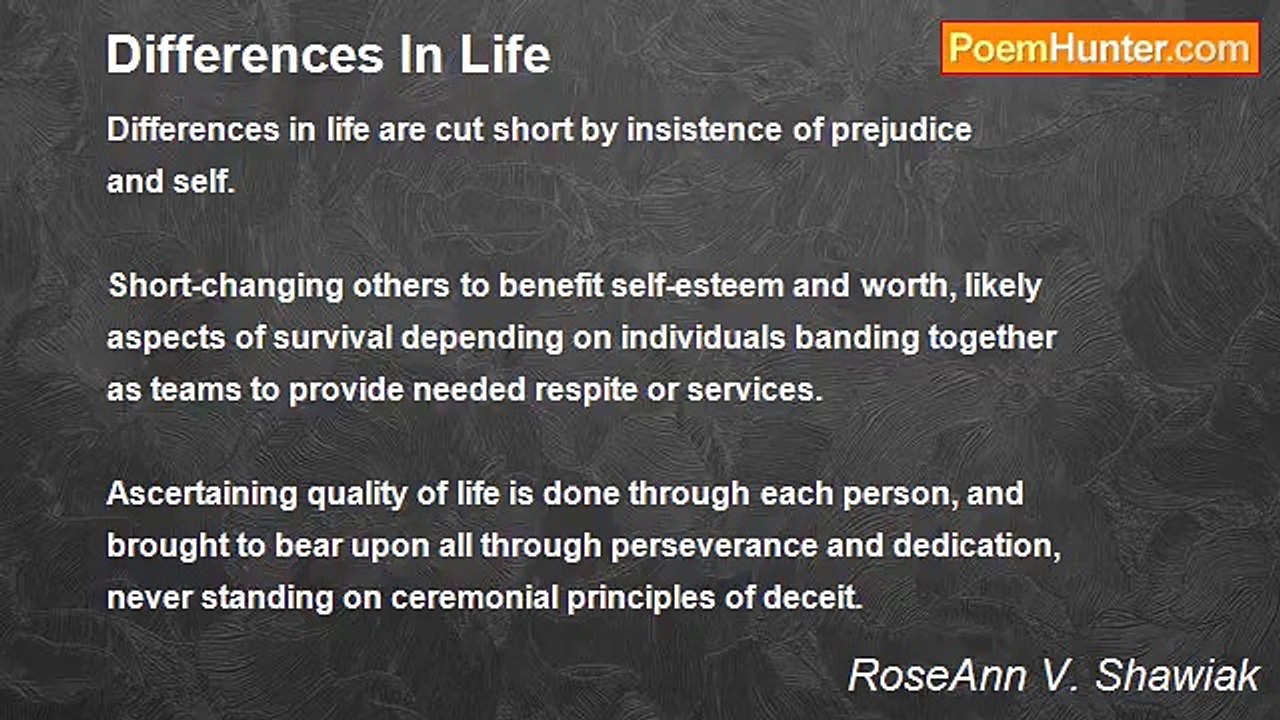 Differences In Life

PoemHunter.com

Differences in life are cut short by insistence of prejudice and self.

Short-changing others to benefit self-esteem and worth, likely aspects of survival depending on individuals banding together as teams to provide needed respite or services.

Ascertaining quality of life is done through each person, and brought to bear upon all through perseverance and dedication, never standing on ceremonial principles of deceit.

RoseAnn V. Shawiak